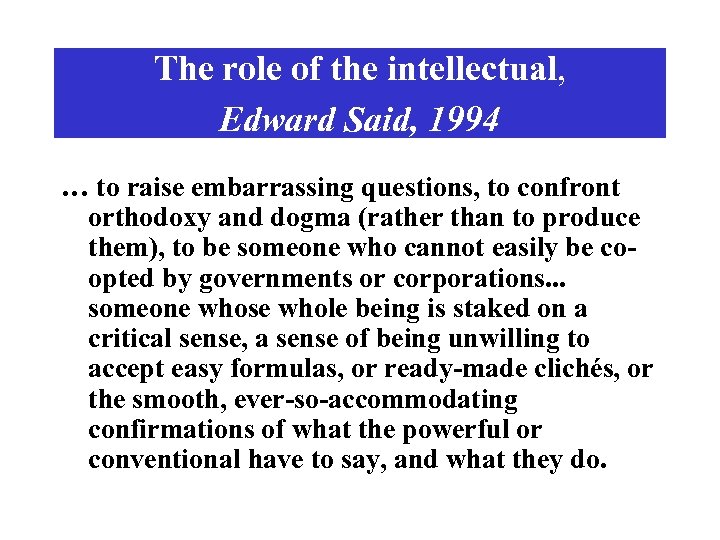 The role of the intellectual,
Edward Said, 1994

… to raise embarrassing questions, to confront orthodoxy and dogma (rather than to produce them), to be someone who cannot easily be co-opted by governments or corporations... someone whose whole being is staked on a critical sense, a sense of being unwilling to accept easy formulas, or ready-made clichés, or the smooth, ever-so-accommodating confirmations of what the powerful or conventional have to say, and what they do.